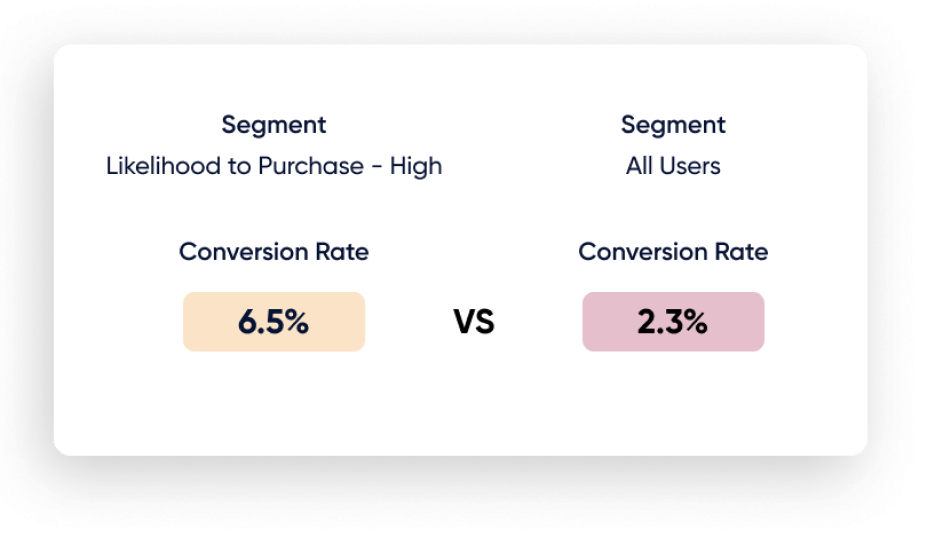 Segment
Likelihood to Purchase - High

Conversion Rate
6.5%

VS

Segment
All Users

Conversion Rate
2.3%